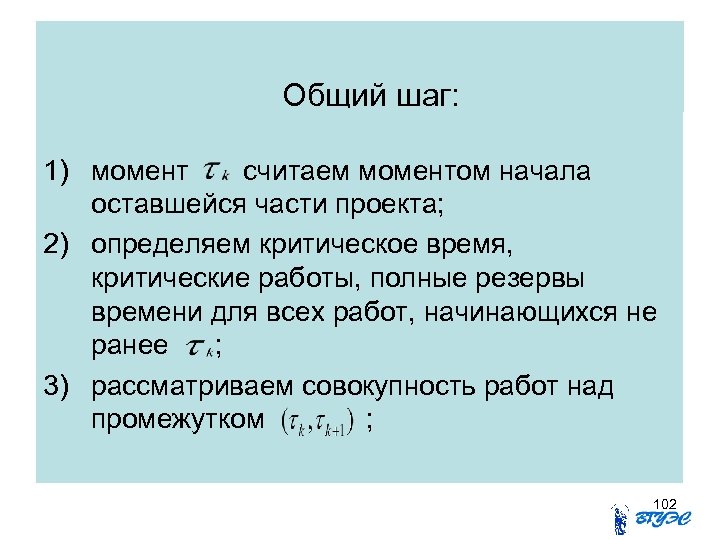 Общий шаг:

1) момент $\tau_k$ считаем моментом начала оставшейся части проекта;

2) определяем критическое время, критические работы, полные резервы времени для всех работ, начинающихся не ранее $\tau_k$;

3) рассматриваем совокупность работ над промежутком $(\tau_k, \tau_{k+1})$ ;

102

ВГУЭС